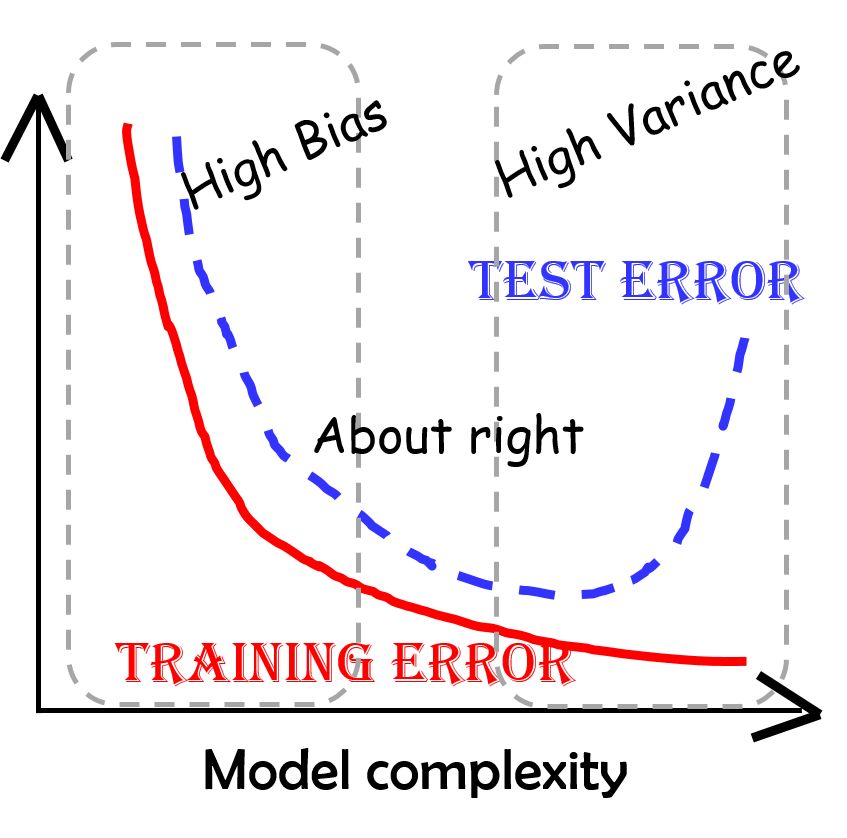 High Bias

High Variance

TEST ERROR

About right

TRAINING ERROR

Model complexity